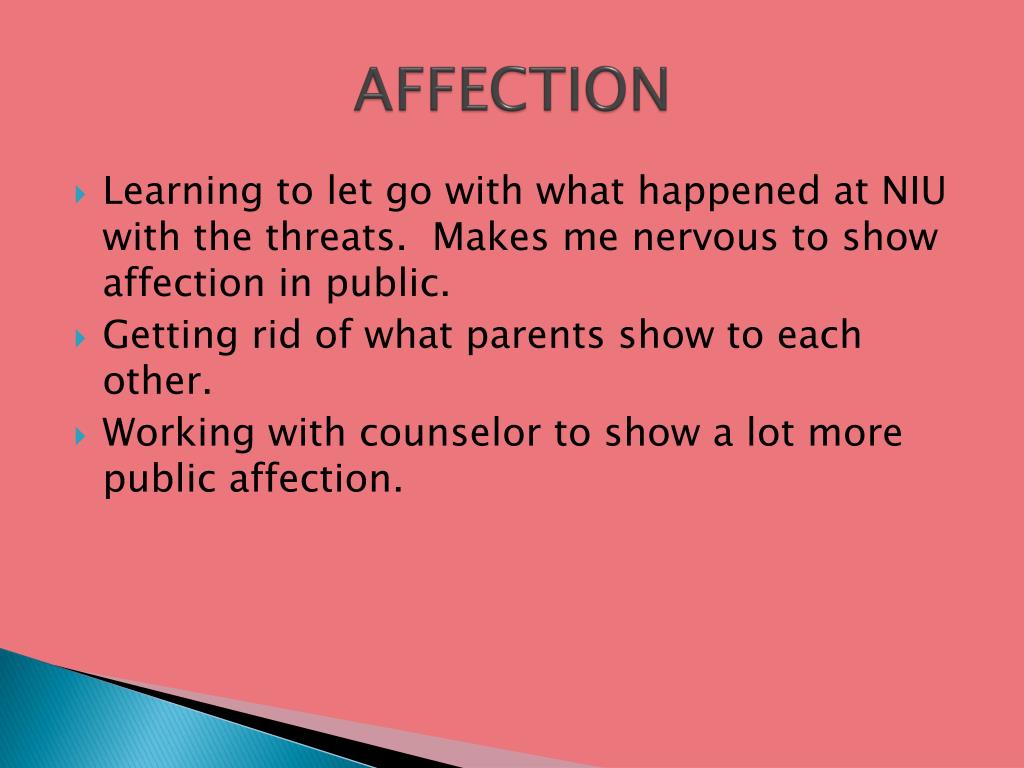 AFFECTION

Learning to let go with what happened at NIU with the threats.  Makes me nervous to show affection in public.

Getting rid of what parents show to each other.

Working with counselor to show a lot more public affection.